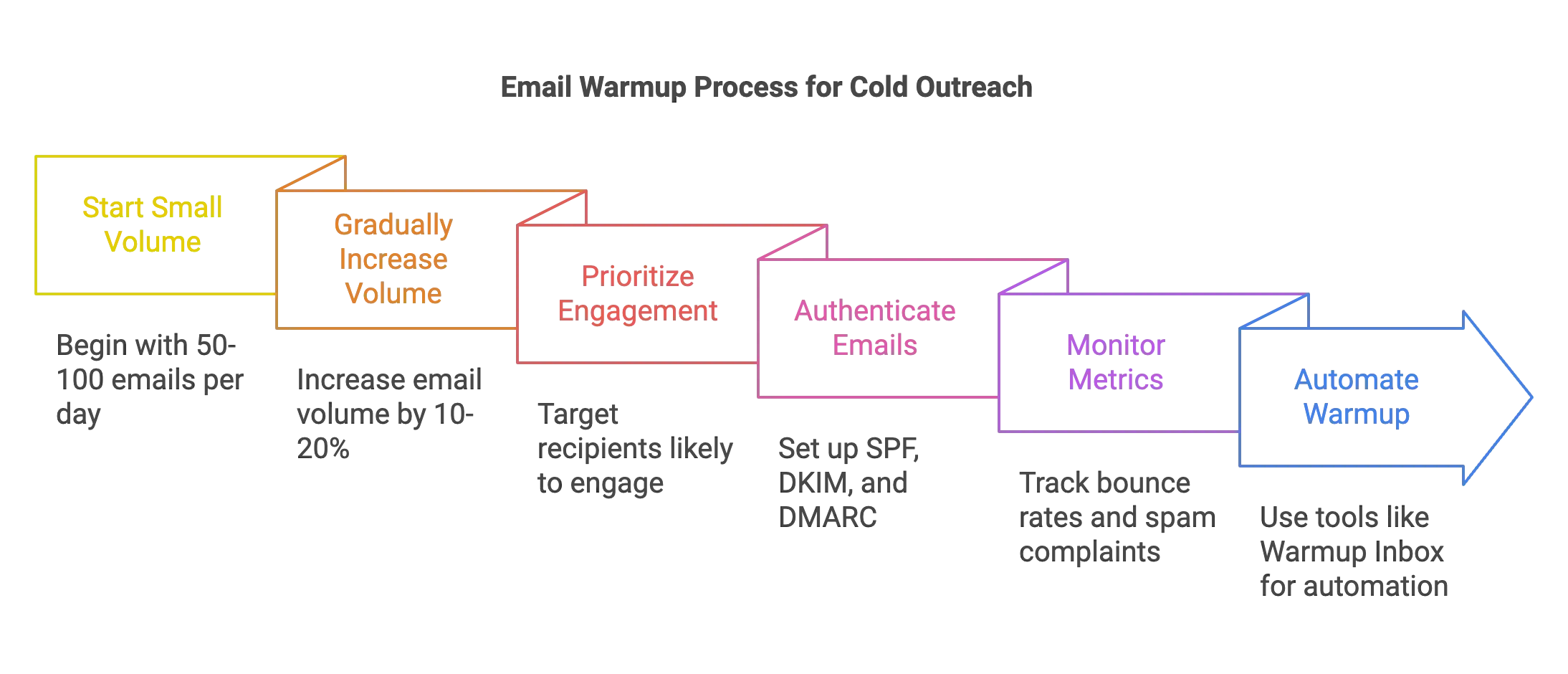 Email Warmup Process for Cold Outreach

Start Small Volume

Begin with 50-100 emails per day

Gradually Increase Volume

Increase email volume by 10-20%

Prioritize Engagement

Target recipients likely to engage

Authenticate Emails

Set up SPF, DKIM, and DMARC

Monitor Metrics

Track bounce rates and spam complaints

Automate Warmup

Use tools like Warmup Inbox for automation